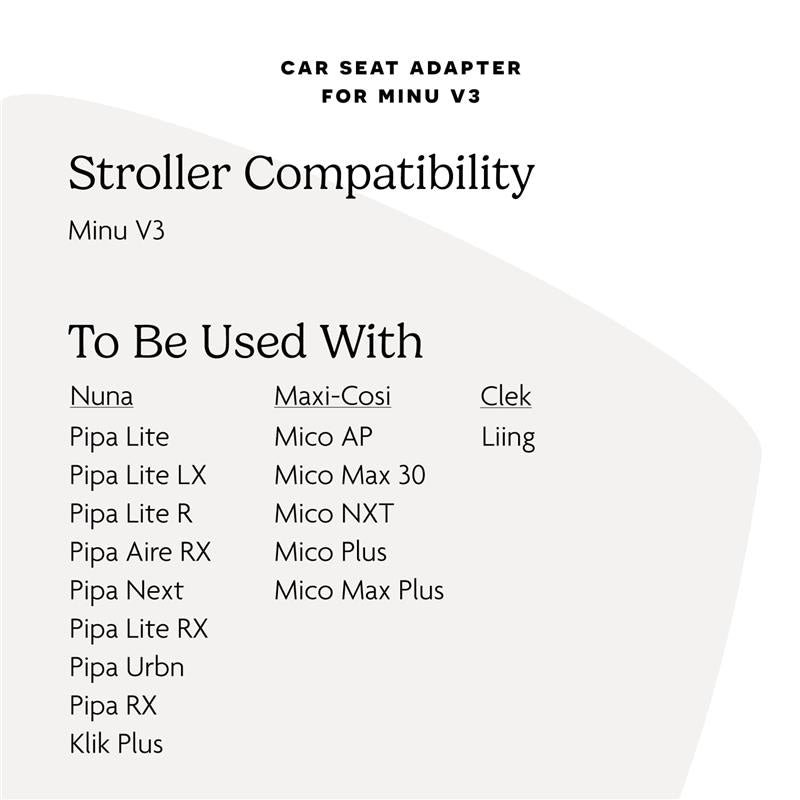 CAR SEAT ADAPTER
FOR MINU V3

Stroller Compatibility

Minu V3

To Be Used With

Nuna
Pipa Lite
Pipa Lite LX
Pipa Lite R
Pipa Aire RX
Pipa Next
Pipa Lite RX
Pipa Urbn
Pipa RX
Klik Plus

Maxi-Cosi
Mico AP
Mico Max 30
Mico NXT
Mico Plus
Mico Max Plus

Clek
Liing